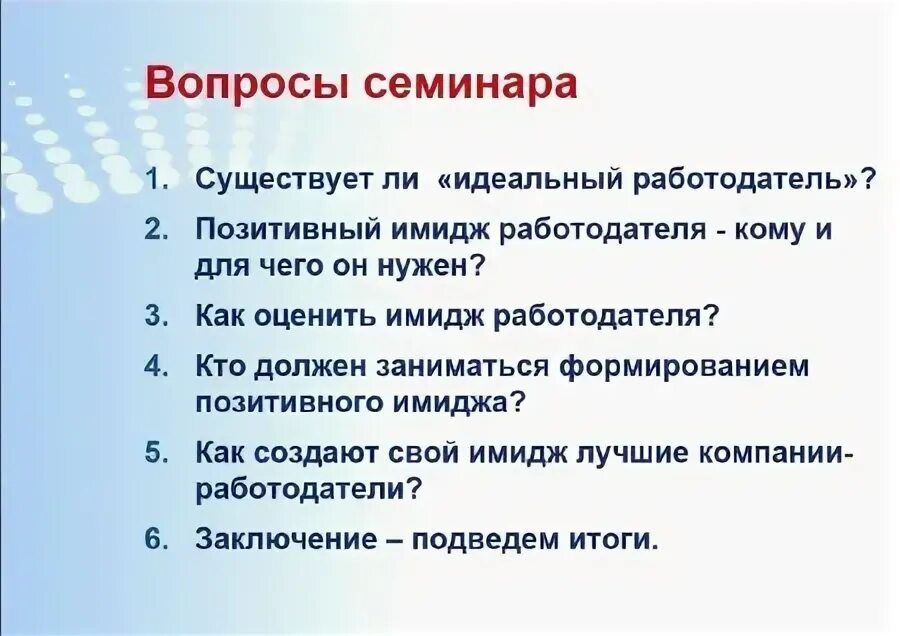 Вопросы семинара

1. Существует ли «идеальный работодатель»?
2. Позитивный имидж работодателя - кому и для чего он нужен?
3. Как оценить имидж работодателя?
4. Кто должен заниматься формированием позитивного имиджа?
5. Как создают свой имидж лучшие компании-работодатели?
6. Заключение – подведем итоги.